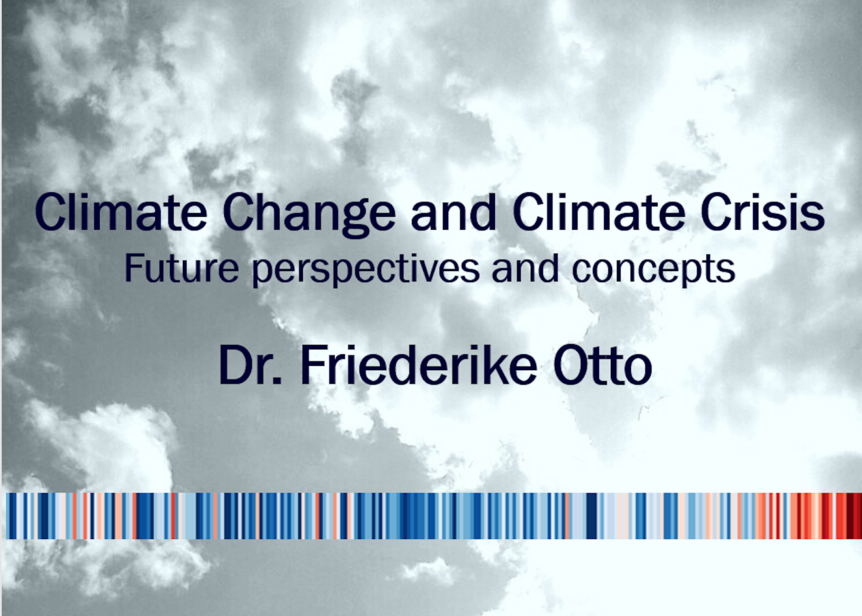 Climate Change and Climate Crisis
Future perspectives and concepts

Dr. Friederike Otto